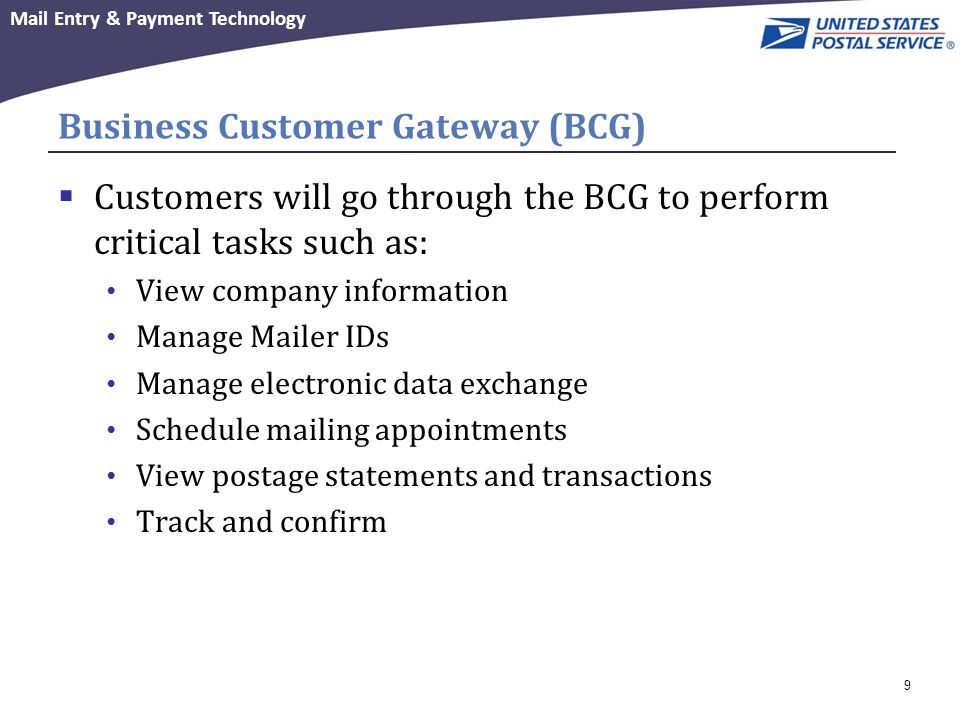 Mail Entry & Payment Technology

UNITED STATES POSTAL SERVICE ®

Business Customer Gateway (BCG)

▪ Customers will go through the BCG to perform critical tasks such as:

• View company information
• Manage Mailer IDs
• Manage electronic data exchange
• Schedule mailing appointments
• View postage statements and transactions
• Track and confirm

9